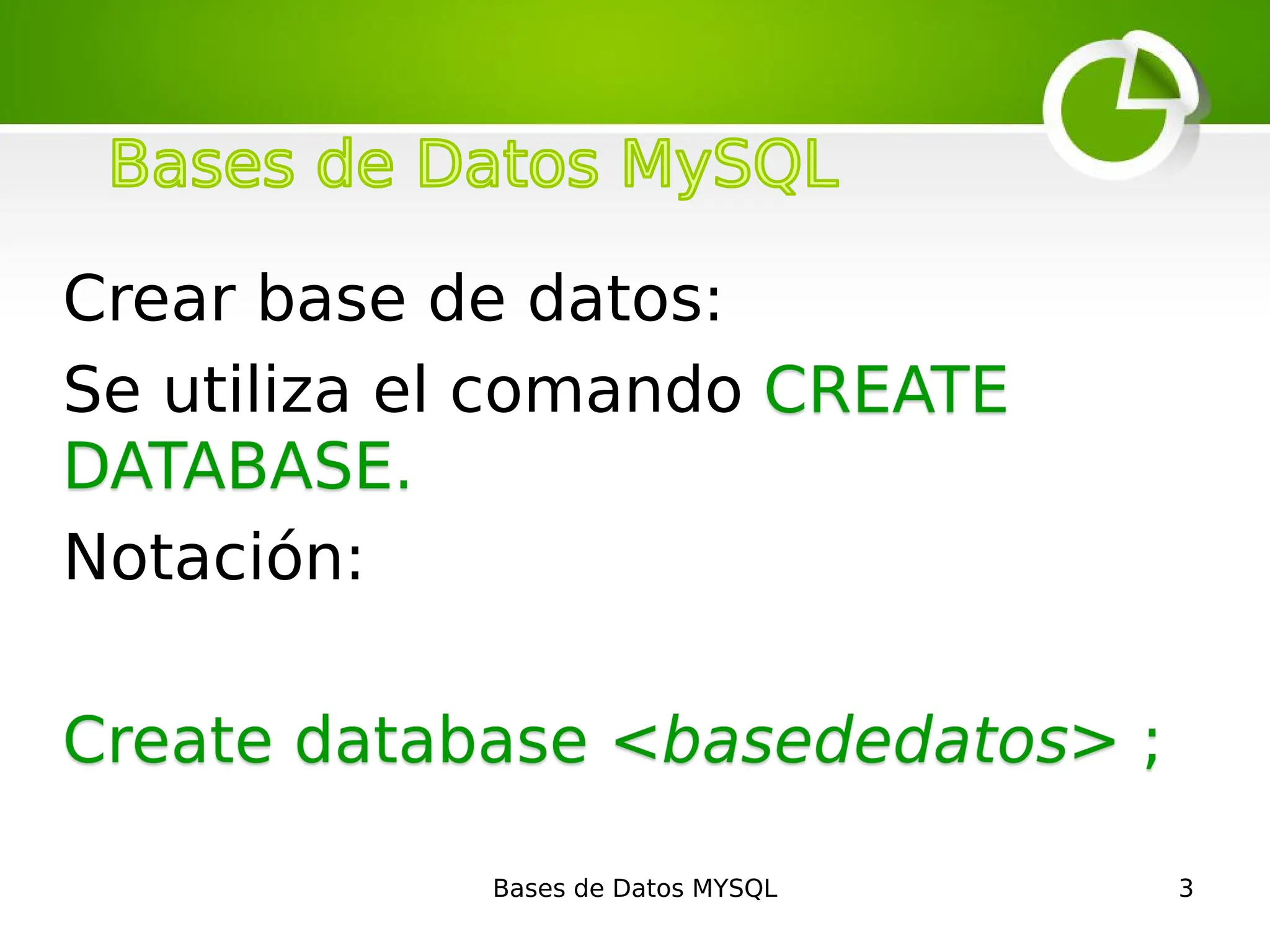 Bases de Datos MySQL

Crear base de datos:

Se utiliza el comando CREATE DATABASE.

Notación:

Create database <basededatos> ;

Bases de Datos MYSQL

3